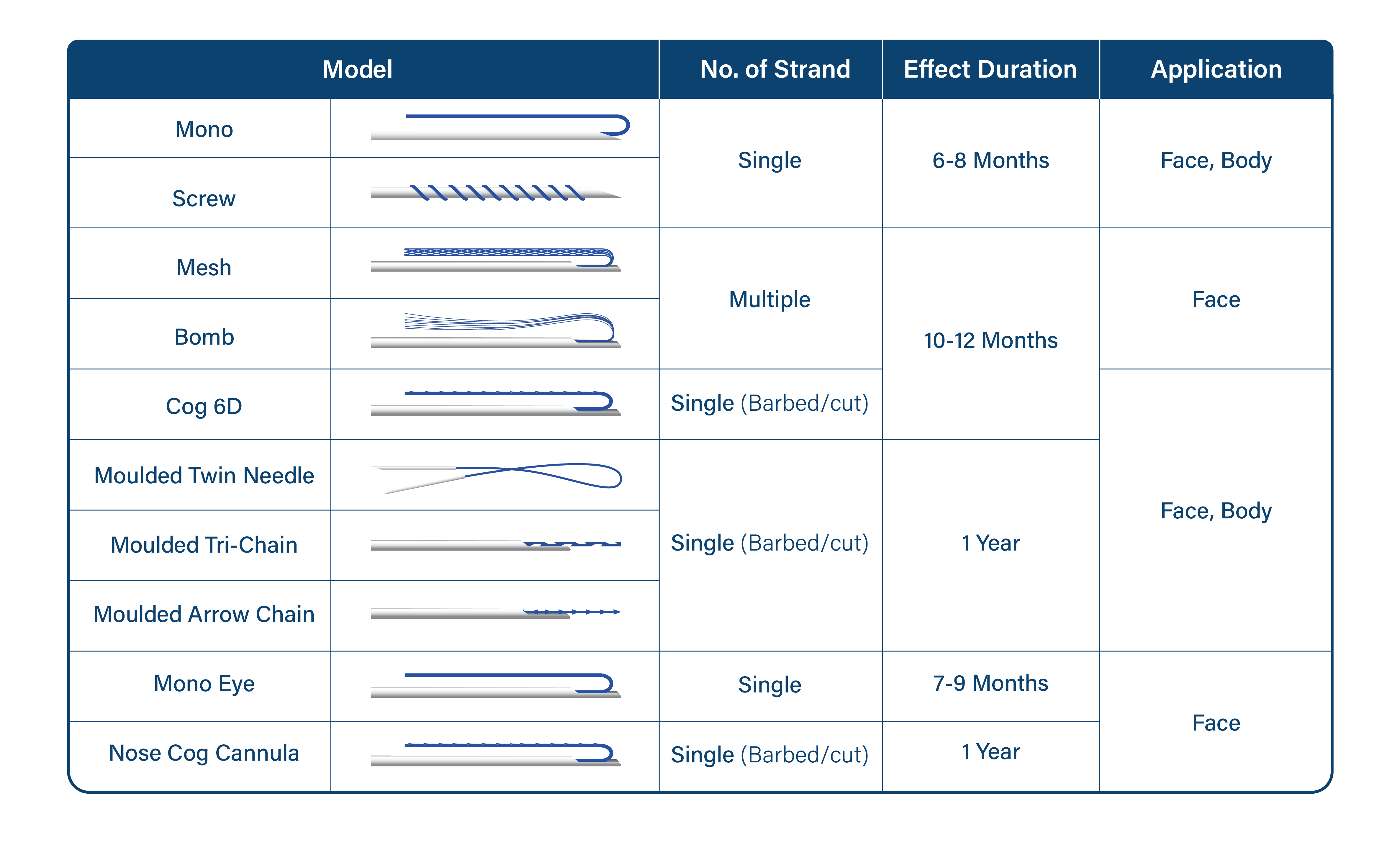 | Model | No. of Strand | Effect Duration | Application |
|---|---|---|---|
| Mono | Single | 6-8 Months | Face, Body |
| Screw | Single | 6-8 Months | Face, Body |
| Mesh | Multiple | 10-12 Months | Face |
| Bomb | Multiple | 10-12 Months | Face |
| Cog 6D | Single (Barbed/cut) | 10-12 Months | Face, Body |
| Moulded Twin Needle | Single (Barbed/cut) | 1 Year | Face, Body |
| Moulded Tri-Chain | Single (Barbed/cut) | 1 Year | Face, Body |
| Moulded Arrow Chain | Single (Barbed/cut) | 1 Year | Face, Body |
| Mono Eye | Single | 7-9 Months | Face |
| Nose Cog Cannula | Single (Barbed/cut) | 1 Year | Face |